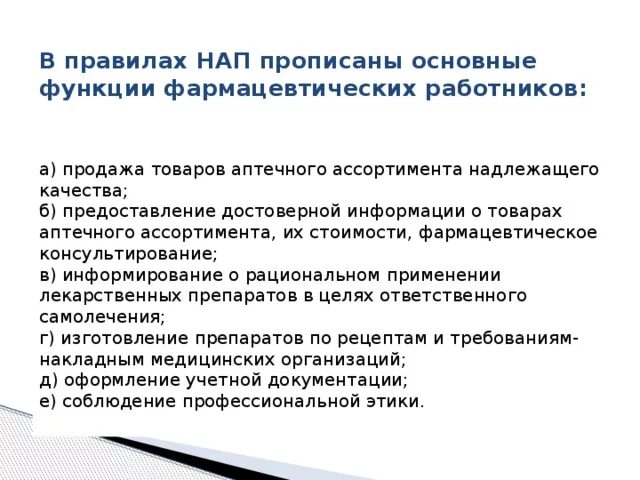 В правилах НАП прописаны основные функции фармацевтических работников:

а) продажа товаров аптечного ассортимента надлежащего качества;
б) предоставление достоверной информации о товарах аптечного ассортимента, их стоимости, фармацевтическое консультирование;
в) информирование о рациональном применении лекарственных препаратов в целях ответственного самолечения;
г) изготовление препаратов по рецептам и требованиям-накладным медицинских организаций;
д) оформление учетной документации;
е) соблюдение профессиональной этики.